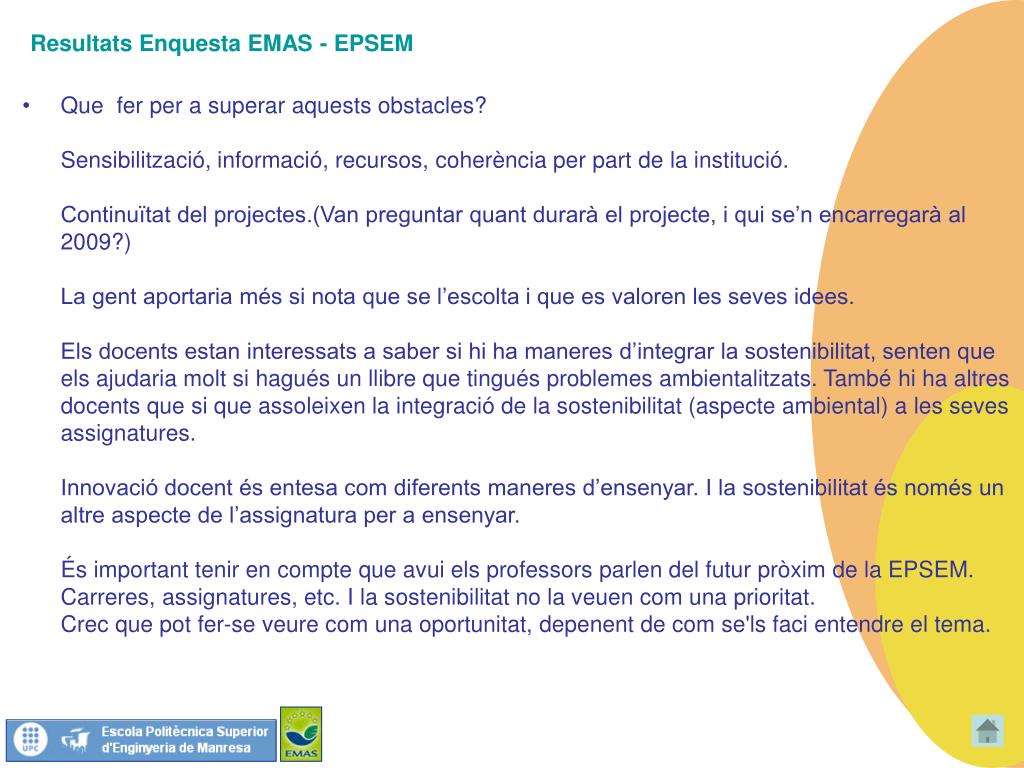 Resultats Enquesta EMAS - EPSEM

• Que fer per a superar aquests obstacles?

Sensibilització, informació, recursos, coherència per part de la institució.

Continuïtat del projectes.(Van preguntar quant durarà el projecte, i qui se’n encarregarà al 2009?)

La gent aportaria més si nota que se l’escolta i que es valoren les seves idees.

Els docents estan interessats a saber si hi ha maneres d’integrar la sostenibilitat, senten que els ajudaria molt si hagués un llibre que tingués problemes ambientalitzats. També hi ha altres docents que si que assoleixen la integració de la sostenibilitat (aspecte ambiental) a les seves assignatures.

Innovació docent és entesa com diferents maneres d’ensenyar. I la sostenibilitat és només un altre aspecte de l’assignatura per a ensenyar.

És important tenir en compte que avui els professors parlen del futur pròxim de la EPSEM. Carreres, assignatures, etc. I la sostenibilitat no la veuen com una prioritat.
Crec que pot fer-se veure com una oportunitat, depenent de com se'ls faci entendre el tema.

UPC Escola Politècnica Superior d'Enginyeria de Manresa

EMAS